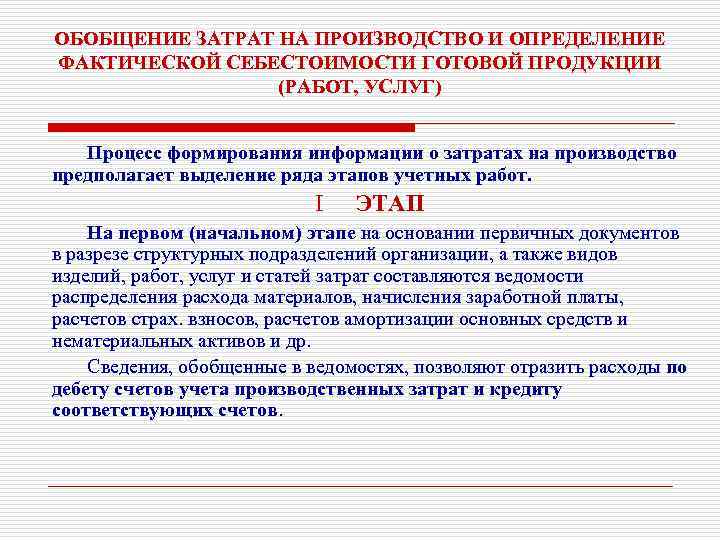 ОБОБЩЕНИЕ ЗАТРАТ НА ПРОИЗВОДСТВО И ОПРЕДЕЛЕНИЕ ФАКТИЧЕСКОЙ СЕБЕСТОИМОСТИ ГОТОВОЙ ПРОДУКЦИИ (РАБОТ, УСЛУГ)

Процесс формирования информации о затратах на производство предполагает выделение ряда этапов учетных работ.

I ЭТАП

На первом (начальном) этапе на основании первичных документов в разрезе структурных подразделений организации, а также видов изделий, работ, услуг и статей затрат составляются ведомости распределения расхода материалов, начисления заработной платы, расчетов страх. взносов, расчетов амортизации основных средств и нематериальных активов и др.

Сведения, обобщенные в ведомостях, позволяют отразить расходы по дебету счетов учета производственных затрат и кредиту соответствующих счетов.